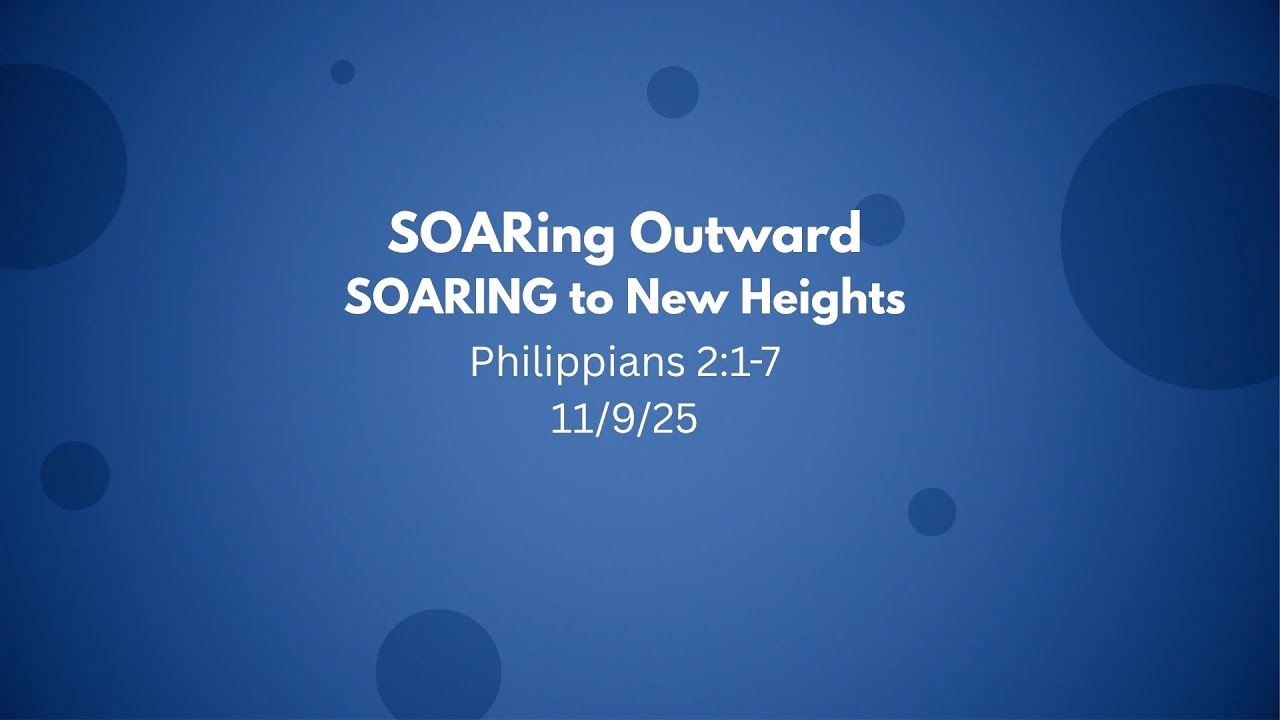 SOARing Outward
SOARING to New Heights
Philippians 2:1-7
11/9/25